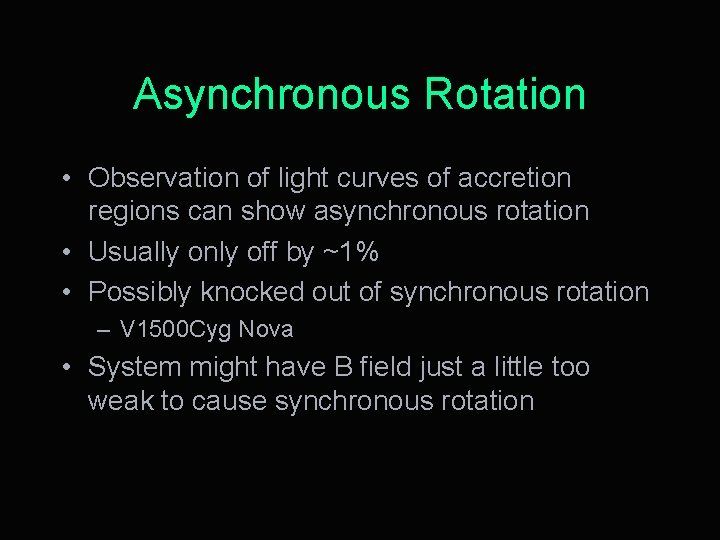 Asynchronous Rotation

• Observation of light curves of accretion regions can show asynchronous rotation
• Usually only off by ~1%
• Possibly knocked out of synchronous rotation
– V1500Cyg Nova
• System might have B field just a little too weak to cause synchronous rotation